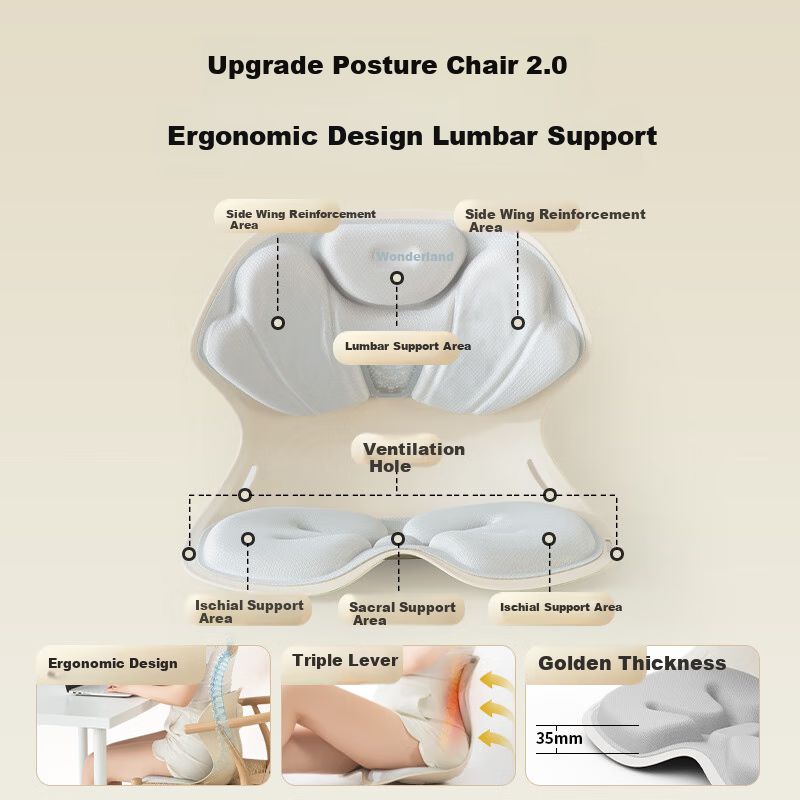 Upgrade Posture Chair 2.0

Ergonomic Design Lumbar Support

Side Wing Reinforcement Area

Side Wing Reinforcement Area

Wonderland

Lumbar Support Area

Ventilation Hole

Ischial Support Area

Sacral Support Area

Ischial Support Area

Ergonomic Design

Triple Lever

Golden Thickness

35mm